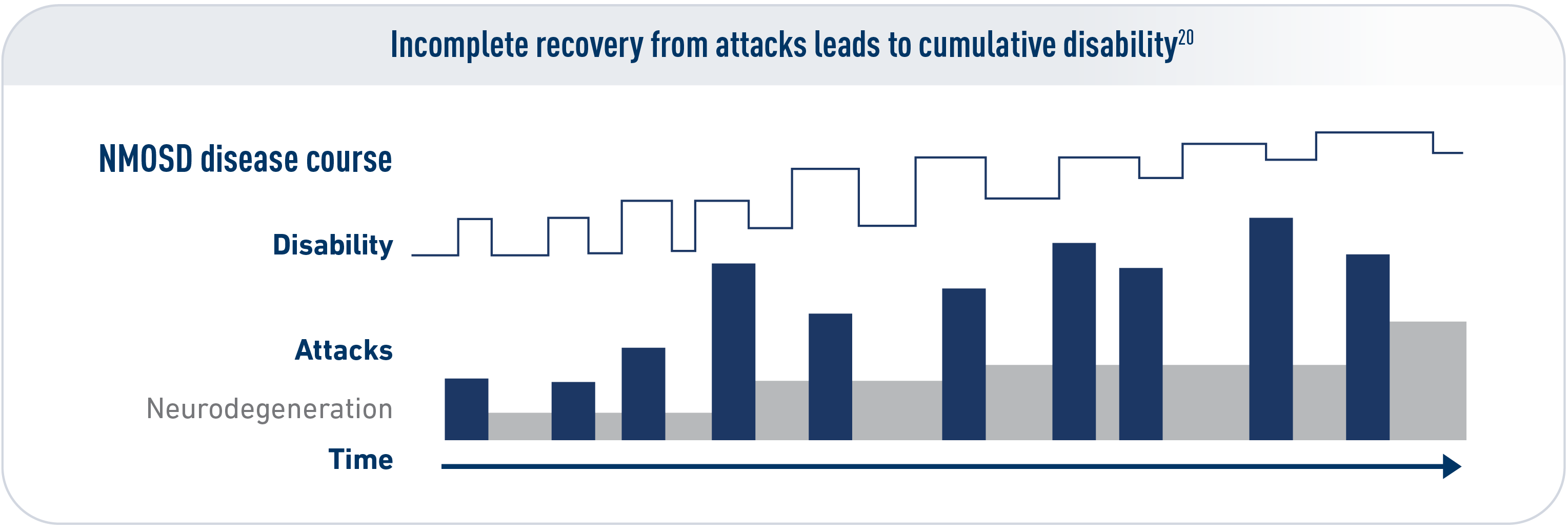 Incomplete recovery from attacks leads to cumulative disability$^{20}$

NMOSD disease course

Disability

Attacks

Neurodegeneration

Time